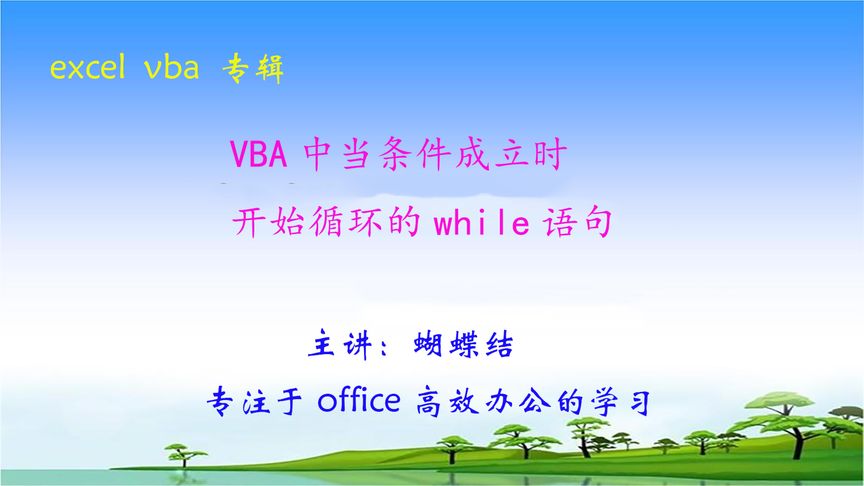 excel vba 专辑

VBA 中当条件成立时

开始循环的 while 语句

主讲：蝴蝶结

专注于 office 高效办公的学习